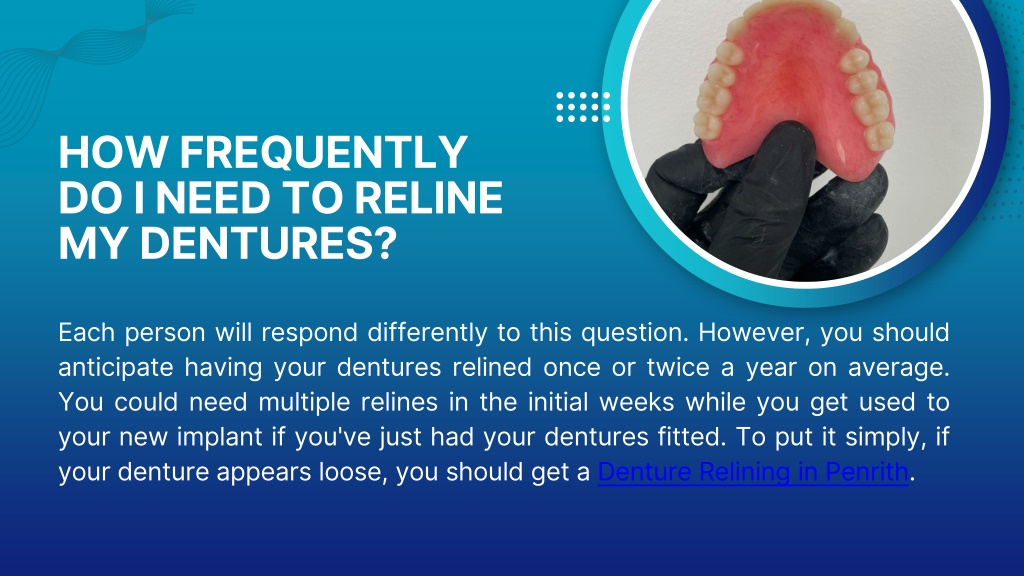 HOW FREQUENTLY DO I NEED TO RELINE MY DENTURES?

Each person will respond differently to this question. However, you should anticipate having your dentures relined once or twice a year on average. You could need multiple relines in the initial weeks while you get used to your new implant if you've just had your dentures fitted. To put it simply, if your denture appears loose, you should get a Denture Relining in Penrith.